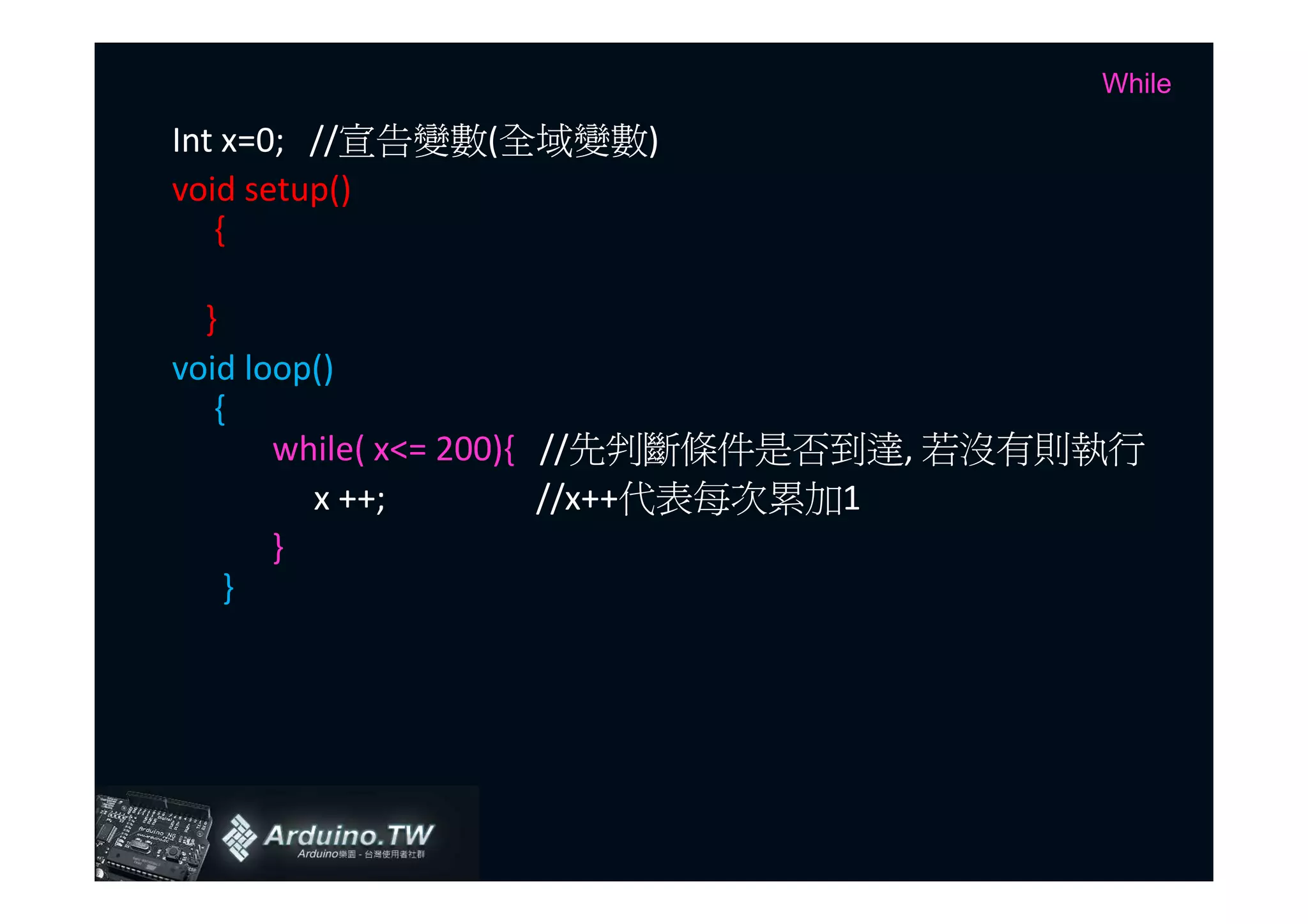 While

Int x=0; //宣告變數(全域變數)
void setup()
{

}
void loop()
{
while( x<= 200){ //先判斷條件是否到達, 若沒有則執行
x ++; //x++代表每次累加1
}
}

Arduino.TW
Arduino樂園 - 台灣使用者社群